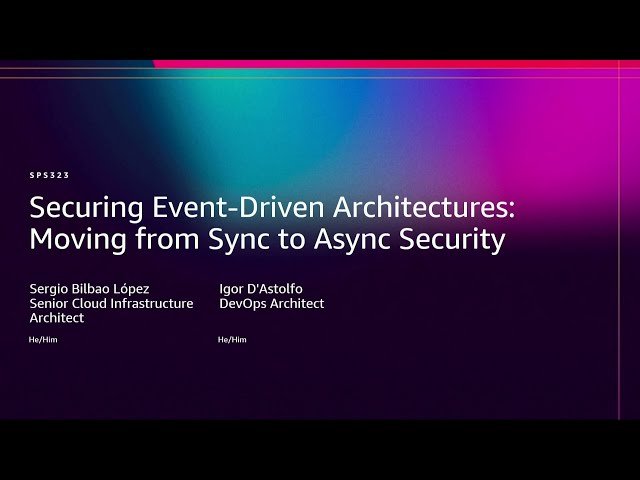 SPS323

Securing Event-Driven Architectures: Moving from Sync to Async Security

Sergio Bilbao López
Senior Cloud Infrastructure Architect
He/Him

Igor D'Astolfo
DevOps Architect
He/Him